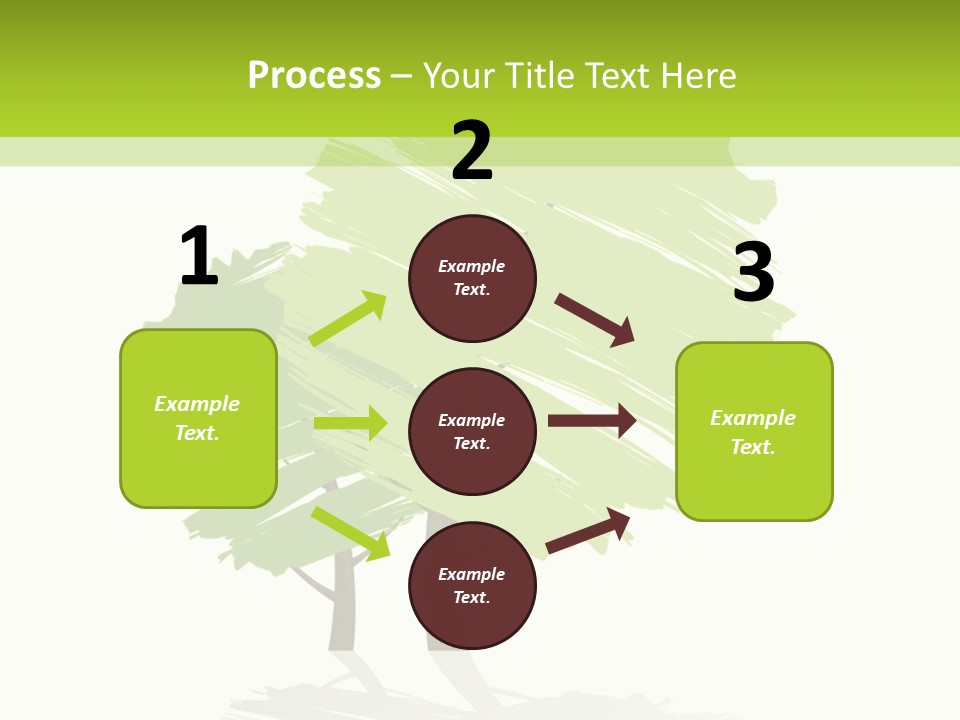 Process – Your Title Text Here

1

Example Text.

2

Example Text.

Example Text.

Example Text.

3

Example Text.